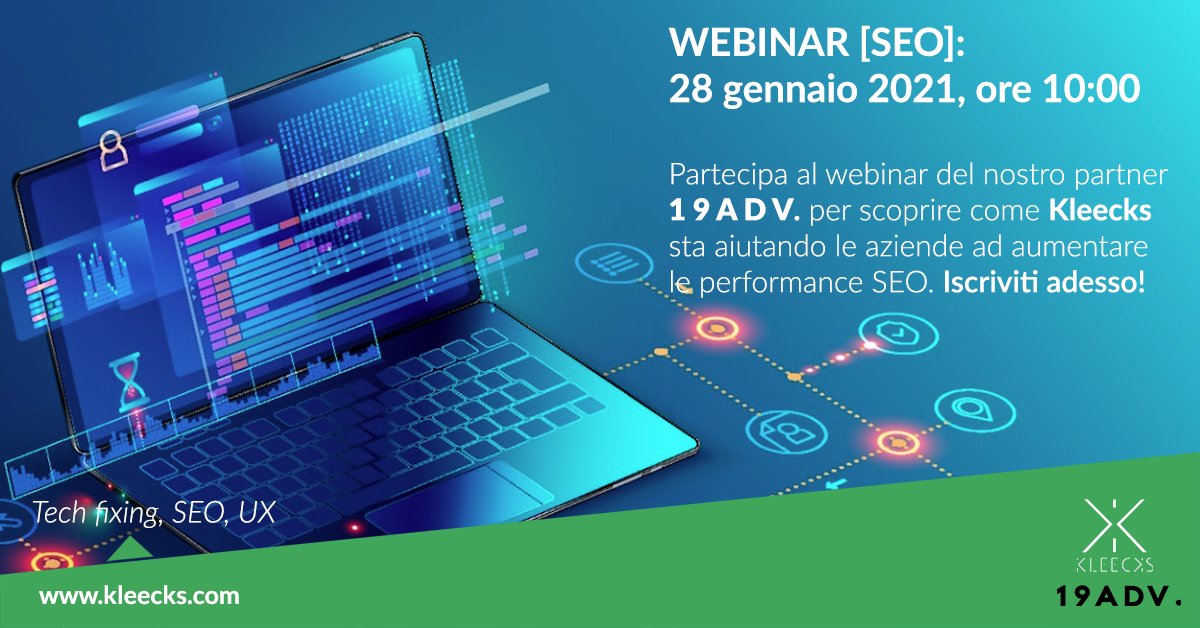 WEBINAR [SEO]:
28 gennaio 2021, ore 10:00

Partecipa al webinar del nostro partner 19ADV. per scoprire come Kleecks sta aiutando le aziende ad aumentare le performance SEO. Iscriviti adesso!

Tech fixing, SEO, UX

www.kleecks.com

KLEECKS

19ADV.